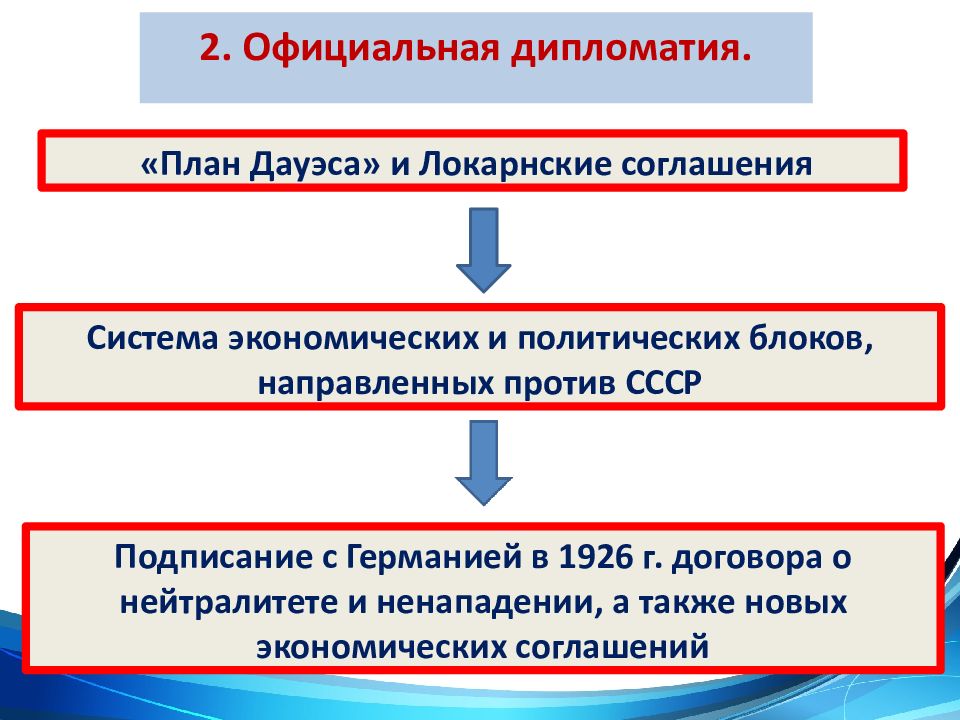 2. Официальная дипломатия.

«План Дауэса» и Локарнские соглашения

Система экономических и политических блоков, направленных против СССР

Подписание с Германией в 1926 г. договора о нейтралитете и ненападении, а также новых экономических соглашений